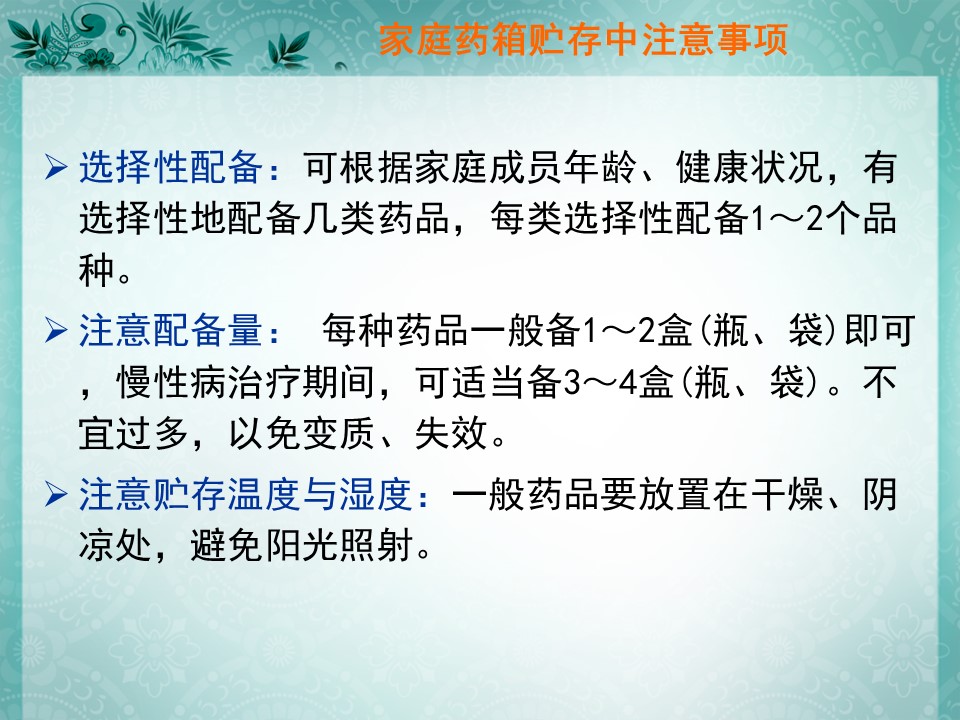 家庭药箱贮存中注意事项

➢ 选择性配备：可根据家庭成员年龄、健康状况，有选择性地配备几类药品，每类选择性配备1～2个品种。

➢ 注意配备量： 每种药品一般备1～2盒(瓶、袋)即可，慢性病治疗期间，可适当备3～4盒(瓶、袋)。不宜过多，以免变质、失效。

➢ 注意贮存温度与湿度：一般药品要放置在干燥、阴凉处，避免阳光照射。